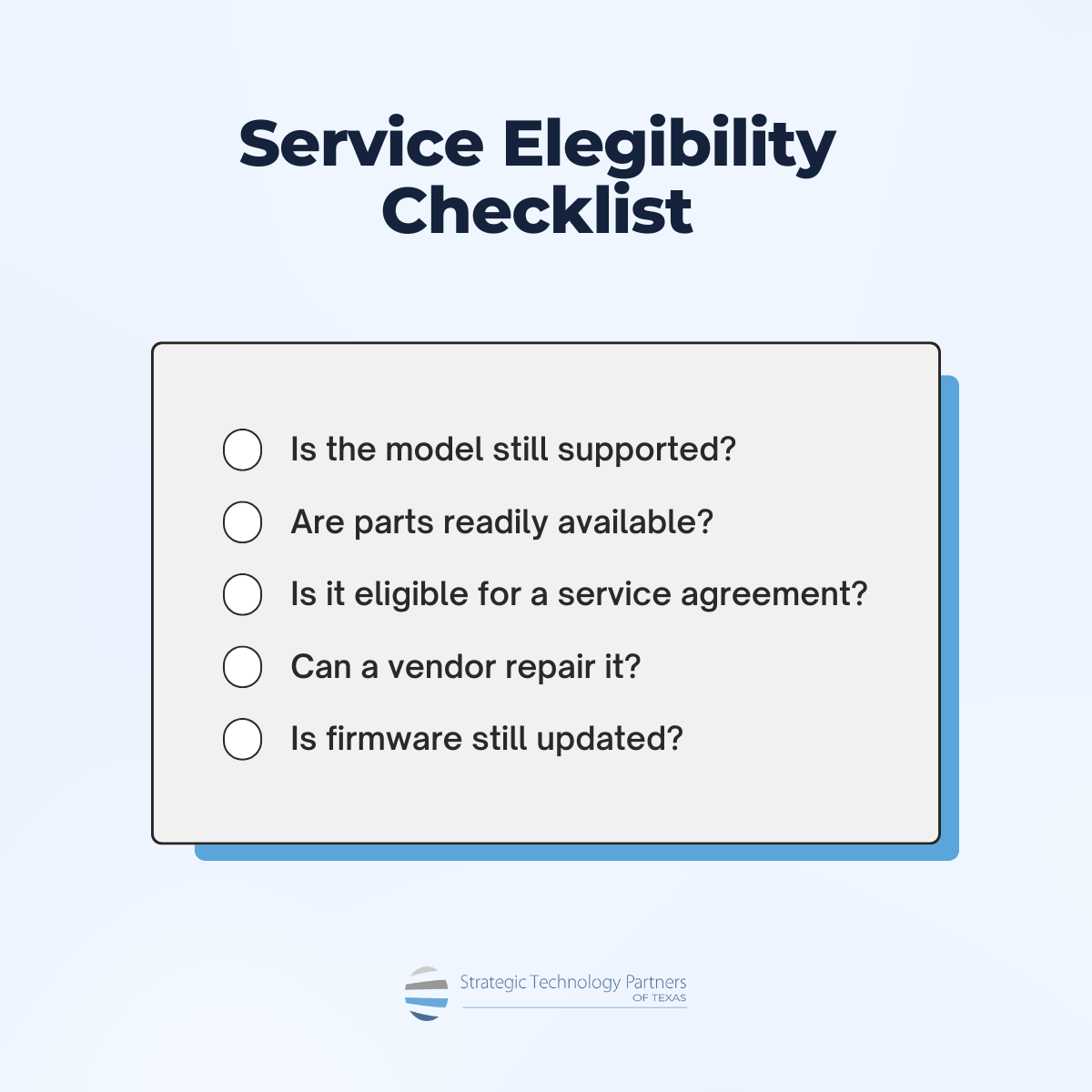 Service Elegibility Checklist

Is the model still supported?

Are parts readily available?

Is it eligible for a service agreement?

Can a vendor repair it?

Is firmware still updated?

Strategic Technology Partners
OF TEXAS